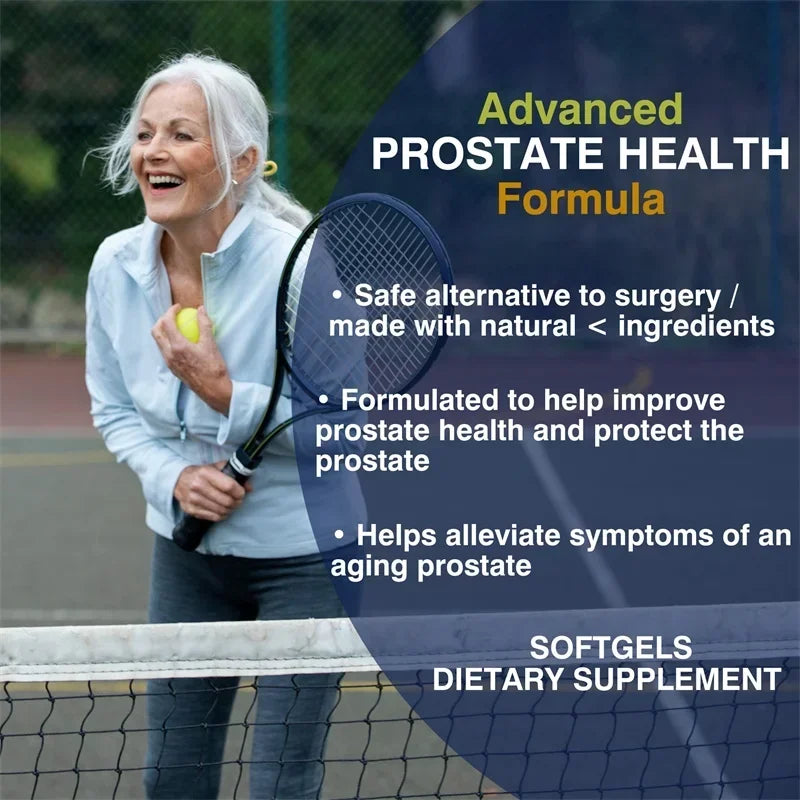 Advanced
PROSTATE HEALTH
Formula

• Safe alternative to surgery / made with natural < ingredients

• Formulated to help improve prostate health and protect the prostate

• Helps alleviate symptoms of an aging prostate

SOFTGELS
DIETARY SUPPLEMENT